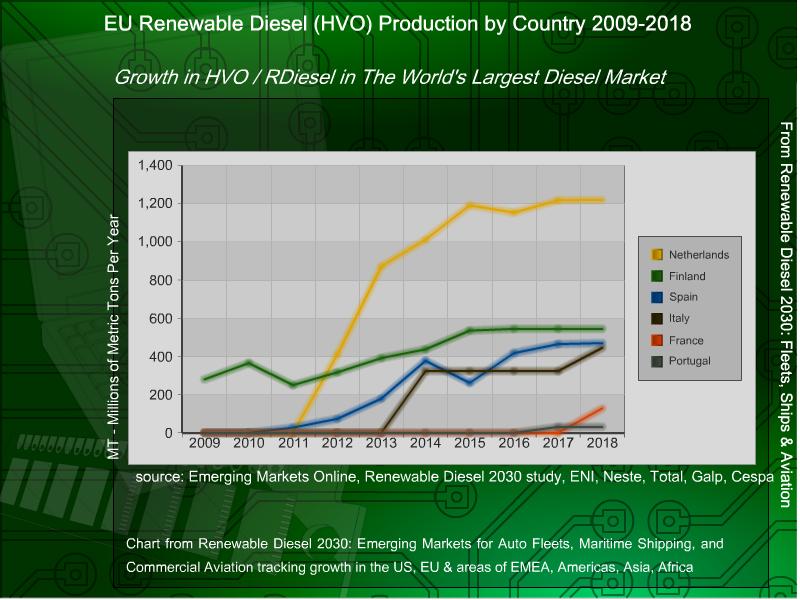 EU Renewable Diesel (HVO) Production by Country 2009-2018

Growth in HVO / RDiesel in The World's Largest Diesel Market

MT - Millions of Metric Tons Per Year

1,400
1,200
1,000
800
600
400
200
0

2009 2010 2011 2012 2013 2014 2015 2016 2017 2018

Netherlands
Finland
Spain
Italy
France
Portugal

source: Emerging Markets Online, Renewable Diesel 2030 study, ENI, Neste, Total, Galp, Cespa

From Renewable Diesel 2030: Fleets, Ships & Aviation

Chart from Renewable Diesel 2030: Emerging Markets for Auto Fleets, Maritime Shipping, and Commercial Aviation tracking growth in the US, EU & areas of EMEA, Americas, Asia, Africa